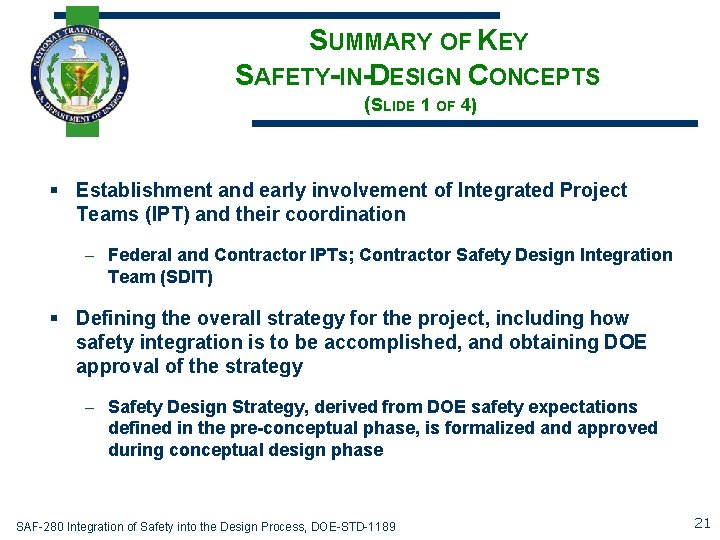 NATIONAL TRAINING CENTER
U.S. DEPARTMENT OF ENERGY

SUMMARY OF KEY SAFETY-IN-DESIGN CONCEPTS
(SLIDE 1 OF 4)

▪ Establishment and early involvement of Integrated Project Teams (IPT) and their coordination

– Federal and Contractor IPTs; Contractor Safety Design Integration Team (SDIT)

▪ Defining the overall strategy for the project, including how safety integration is to be accomplished, and obtaining DOE approval of the strategy

– Safety Design Strategy, derived from DOE safety expectations defined in the pre-conceptual phase, is formalized and approved during conceptual design phase

SAF-280 Integration of Safety into the Design Process, DOE-STD-1189

21